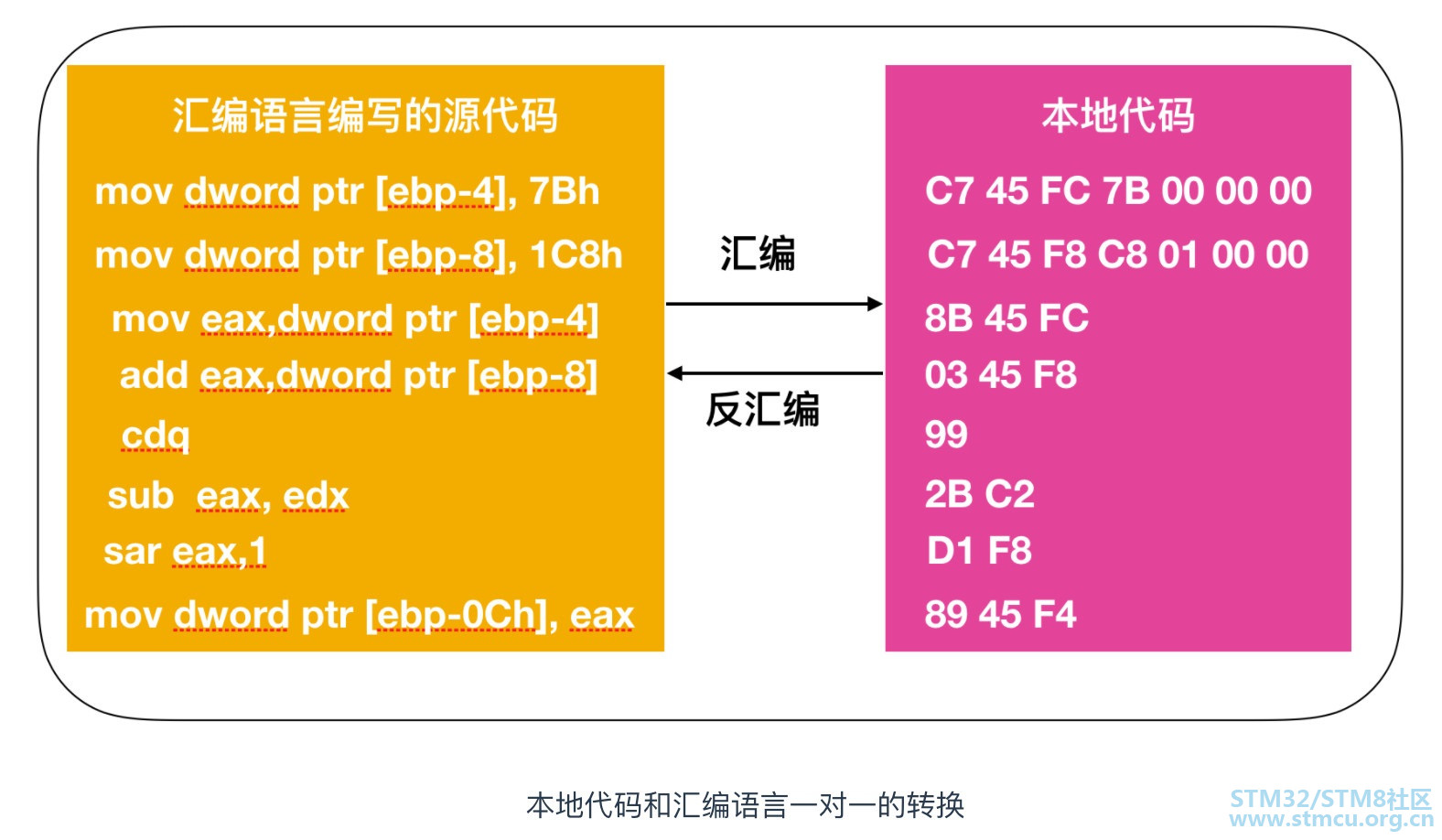 汇编语言编写的源代码

mov dword ptr [ebp-4], 7Bh
mov dword ptr [ebp-8], 1C8h
mov eax,dword ptr [ebp-4]
add eax,dword ptr [ebp-8]
cdq
sub eax, edx
sar eax,1
mov dword ptr [ebp-0Ch], eax

汇编

反汇编

本地代码

C7 45 FC 7B 00 00 00
C7 45 F8 C8 01 00 00
8B 45 FC
03 45 F8
99
2B C2
D1 F8
89 45 F4

本地代码和汇编语言一对一的转换

STM32/STM8社区
www.stmcu.org.cn